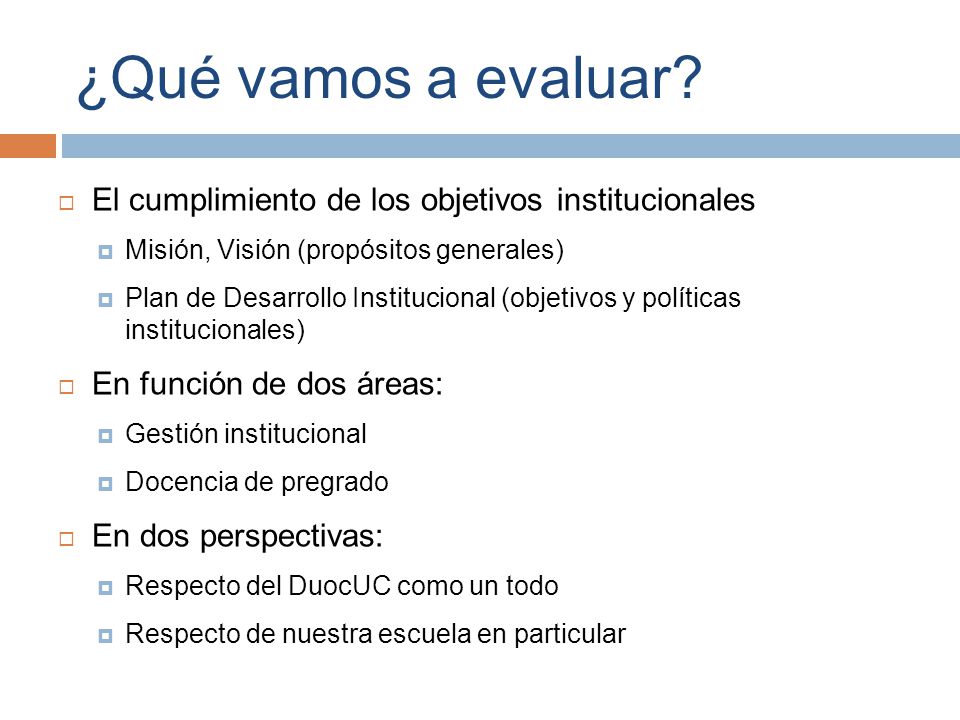 ¿Qué vamos a evaluar?

El cumplimiento de los objetivos institucionales

Misión, Visión (propósitos generales)

Plan de Desarrollo Institucional (objetivos y políticas institucionales)

En función de dos áreas:

Gestión institucional

Docencia de pregrado

En dos perspectivas:

Respecto del DuocUC como un todo

Respecto de nuestra escuela en particular